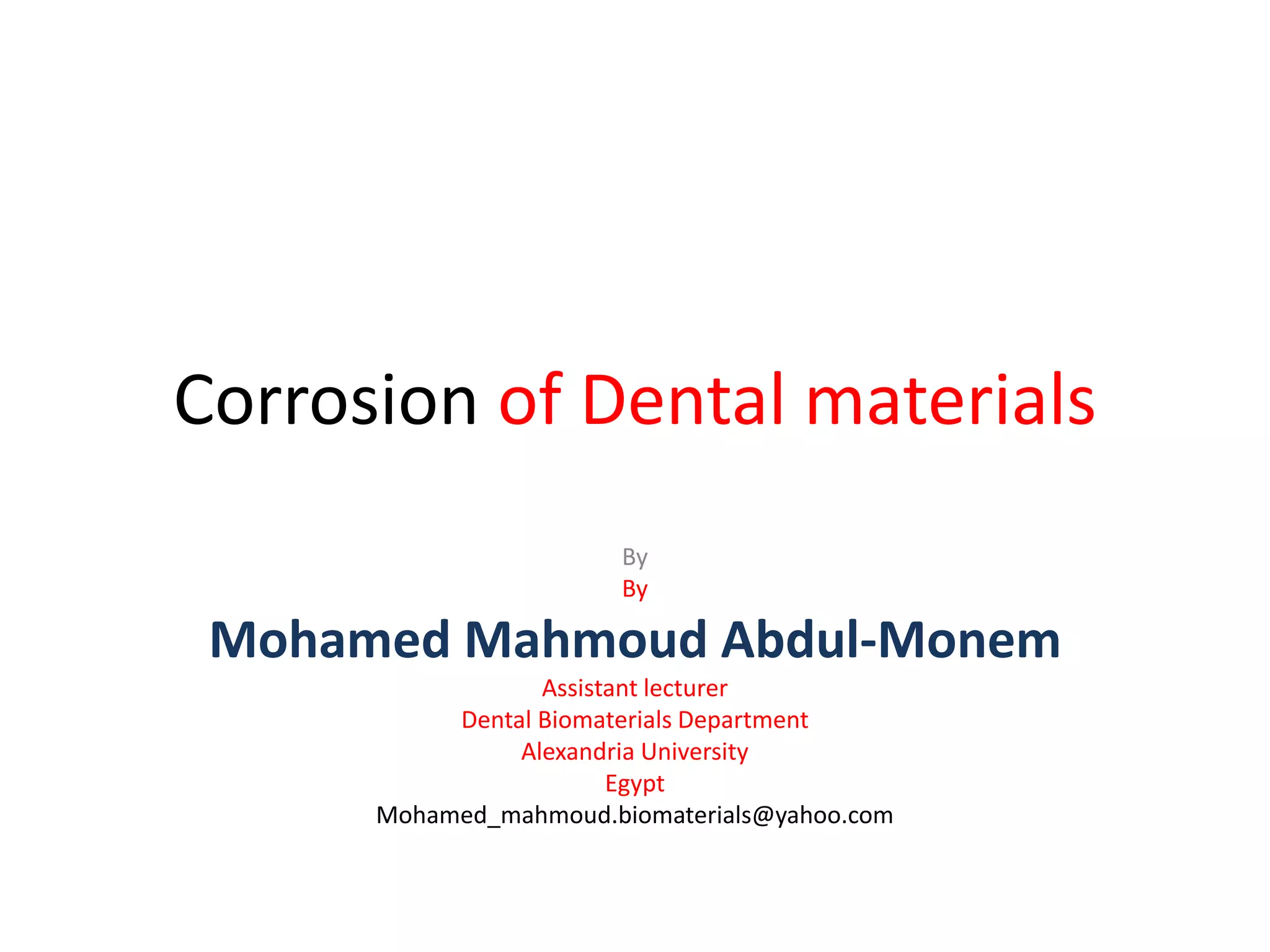 Corrosion of Dental materials

By
By
Mohamed Mahmoud Abdul-Monem
Assistant lecturer
Dental Biomaterials Department
Alexandria University
Egypt
Mohamed_mahmoud.biomaterials@yahoo.com